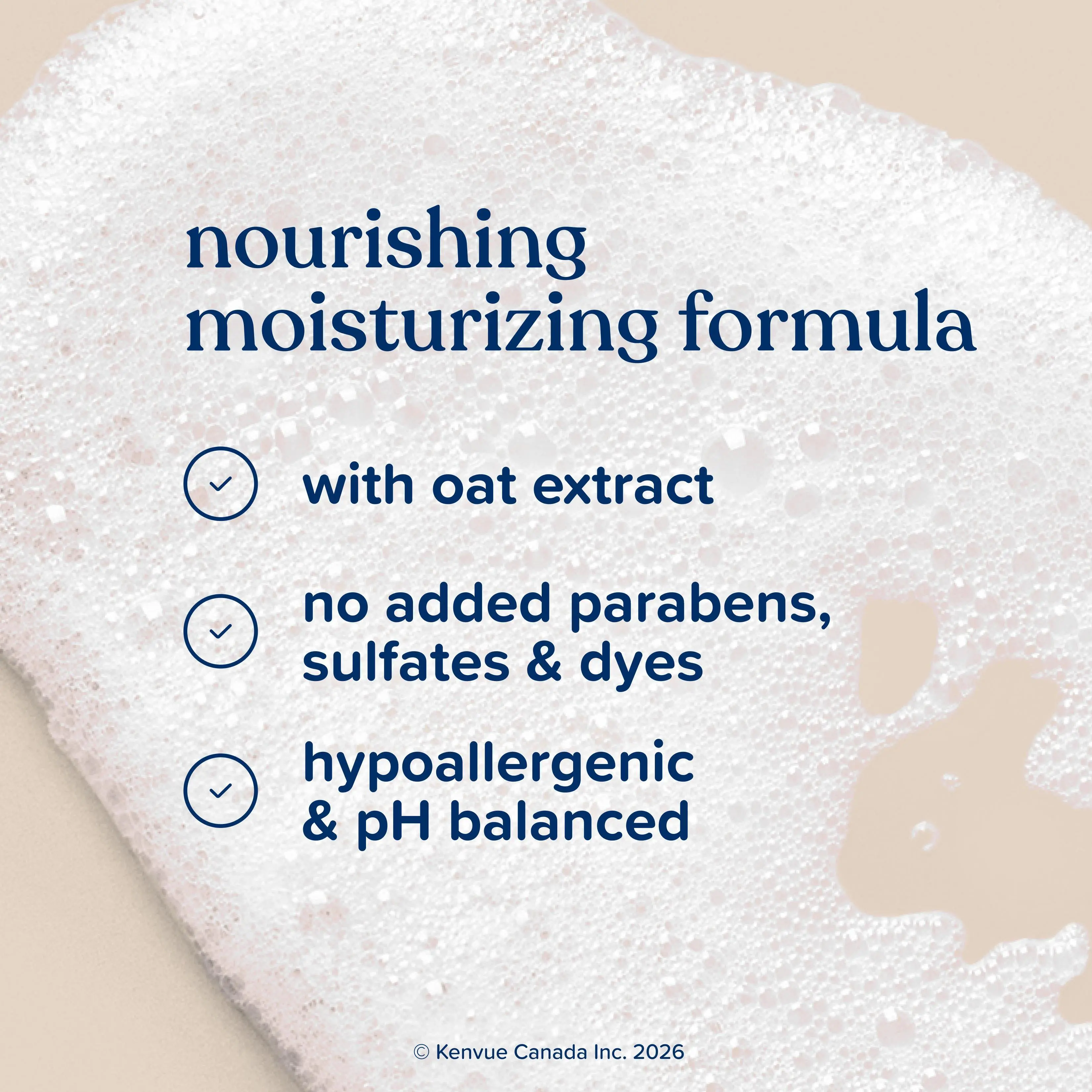 nourishing moisturizing formula

✓ with oat extract

✓ no added parabens, sulfates & dyes

✓ hypoallergenic & pH balanced

© Kenvue Canada Inc. 2026